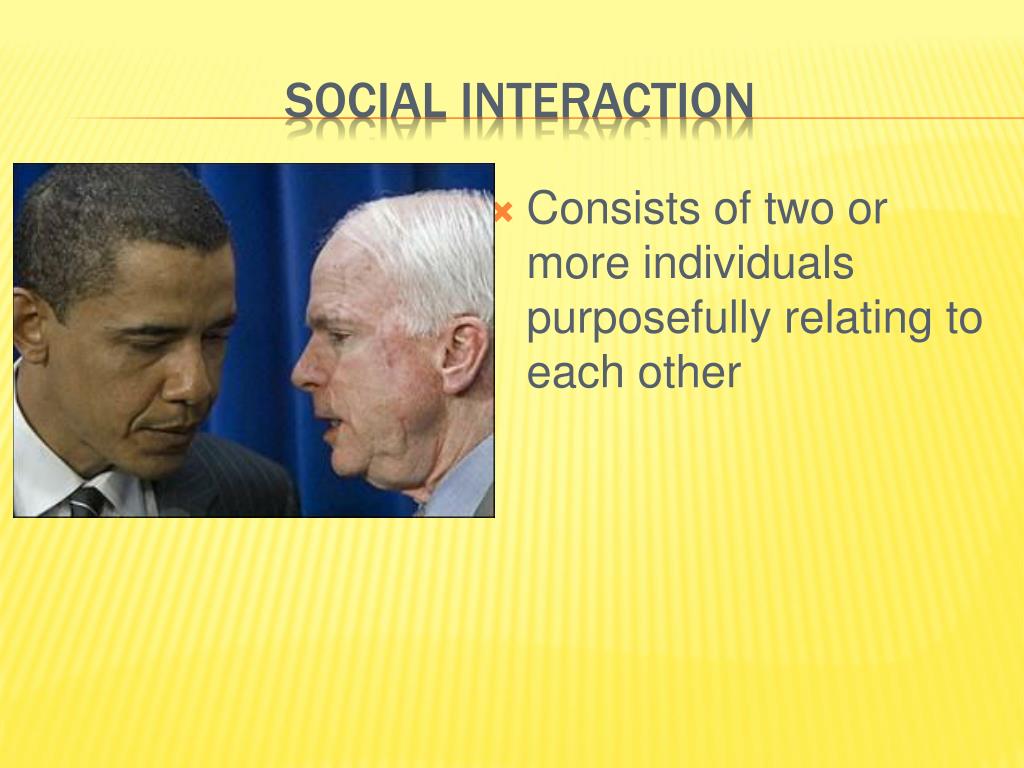 SOCIAL INTERACTION

Consists of two or more individuals purposefully relating to each other